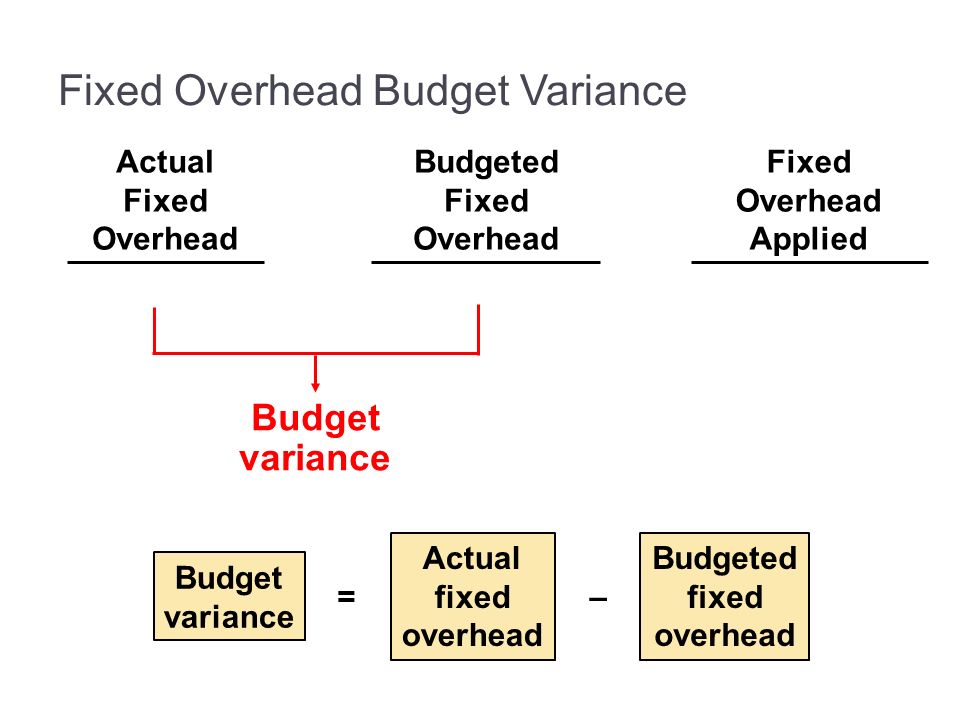 Fixed Overhead Budget Variance

Actual Fixed Overhead

Budgeted Fixed Overhead

Fixed Overhead Applied

Budget variance

Budget variance = Actual fixed overhead – Budgeted fixed overhead